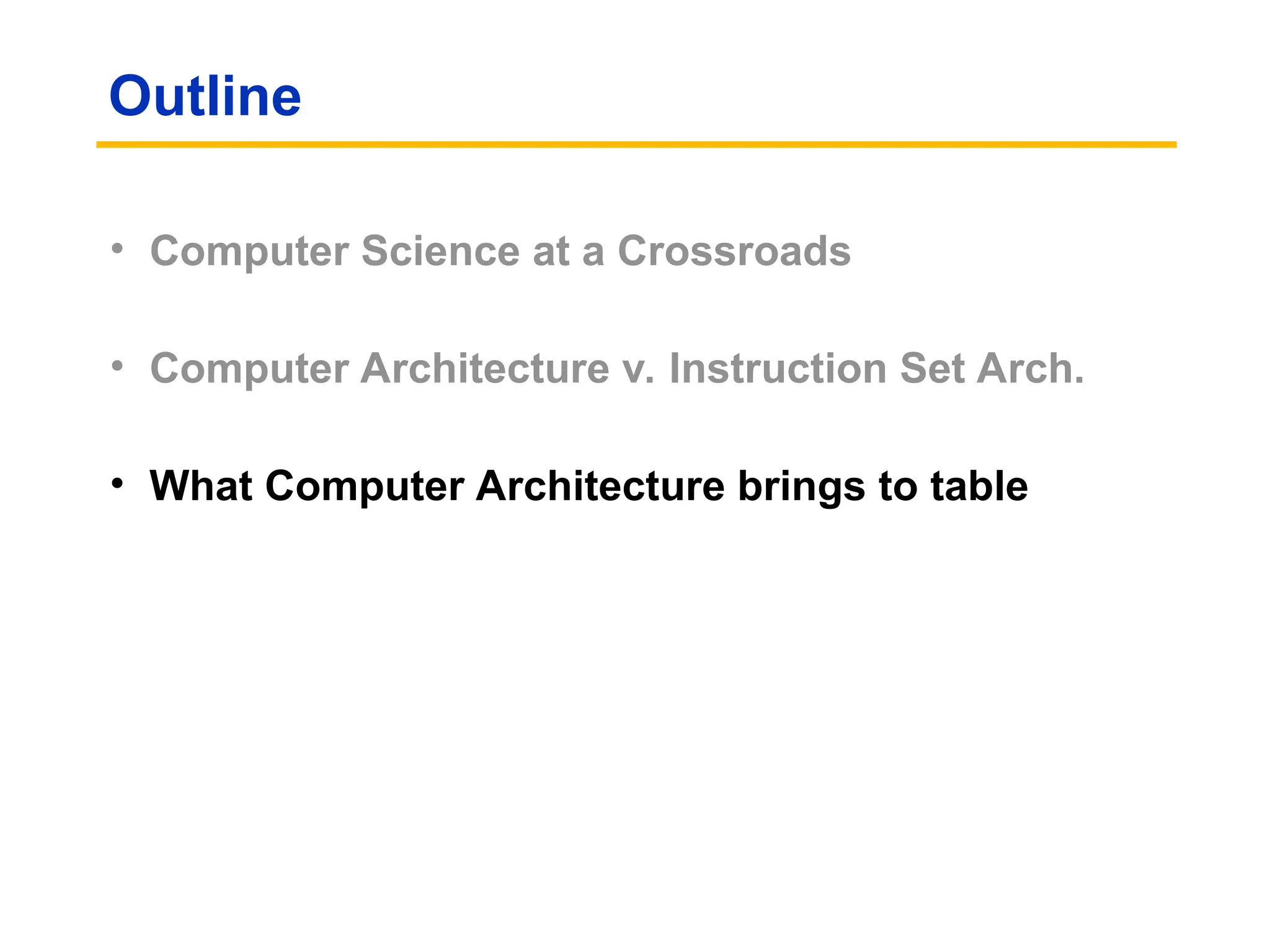 Outline

• Computer Science at a Crossroads

• Computer Architecture v. Instruction Set Arch.

• What Computer Architecture brings to table